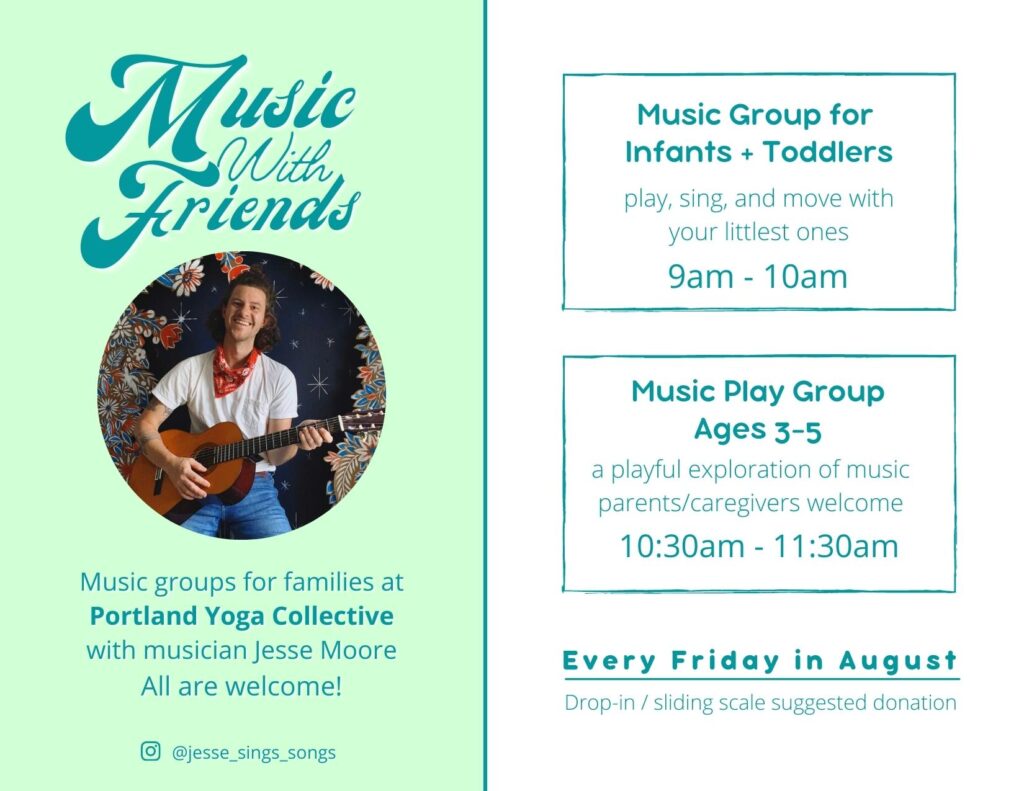 Music With Friends

Music groups for families at **Portland Yoga Collective** with musician Jesse Moore
All are welcome!

@jesse_sings_songs

Music Group for Infants + Toddlers
play, sing, and move with your littlest ones
9am - 10am

Music Play Group Ages 3-5
a playful exploration of music
parents/caregivers welcome
10:30am - 11:30am

Every Friday in August
Drop-in / sliding scale suggested donation